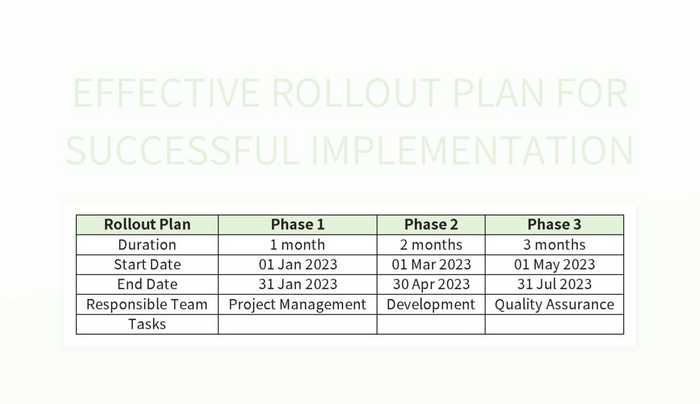 EFFECTIVE ROLLOUT PLAN FOR SUCCESSFUL IMPLEMENTATION

| Rollout Plan | Phase 1 | Phase 2 | Phase 3 |
|---|---|---|---|
| Duration | 1 month | 2 months | 3 months |
| Start Date | 01 Jan 2023 | 01 Mar 2023 | 01 May 2023 |
| End Date | 31 Jan 2023 | 30 Apr 2023 | 31 Jul 2023 |
| Responsible Team | Project Management | Development | Quality Assurance |
| Tasks | | | |